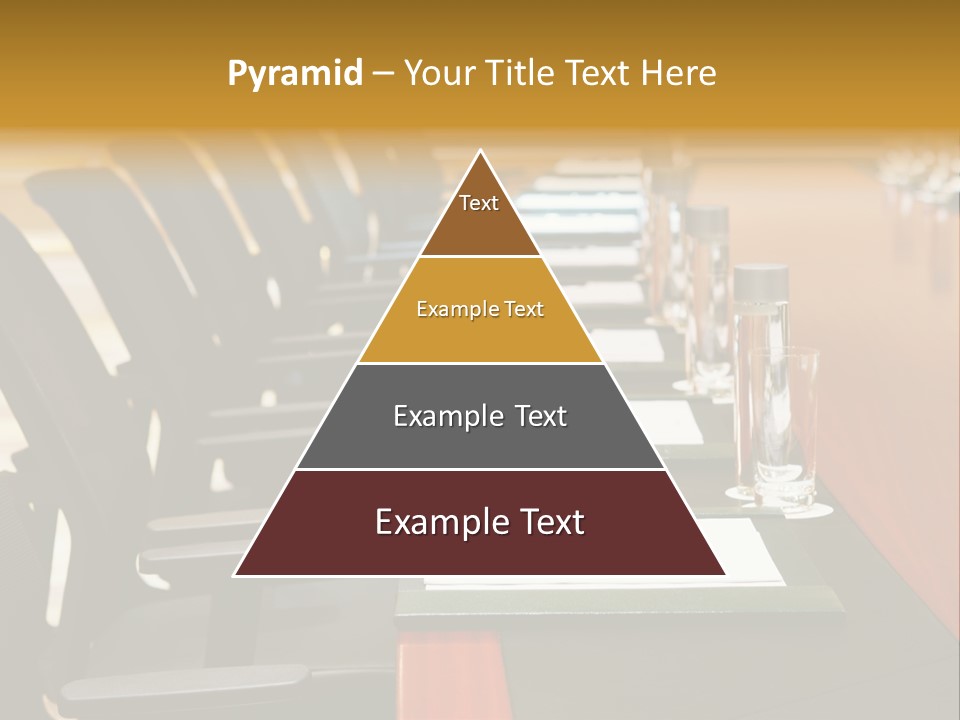 Pyramid – Your Title Text Here

Text

Example Text

Example Text

Example Text